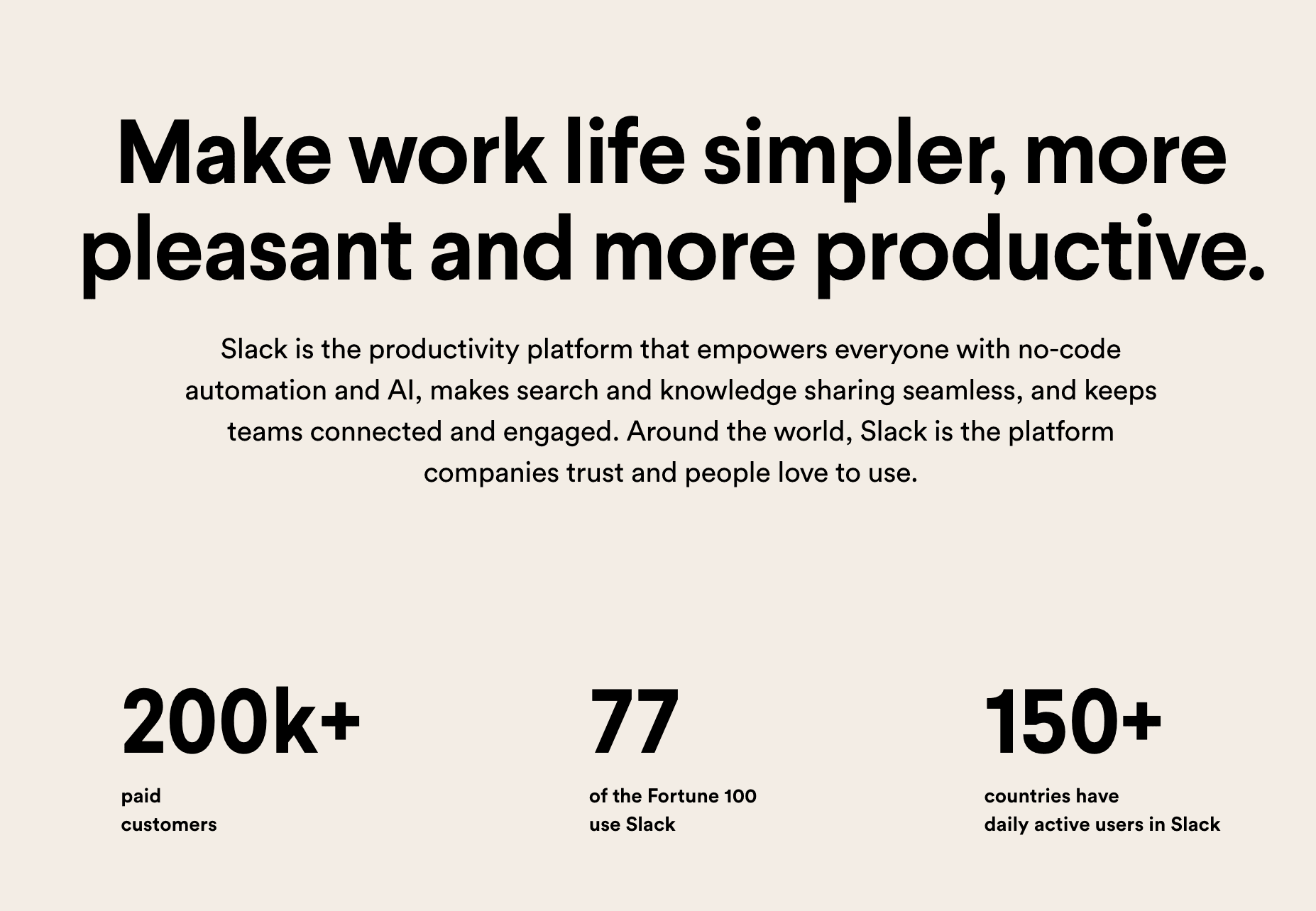 Make work life simpler, more pleasant and more productive.

Slack is the productivity platform that empowers everyone with no-code automation and AI, makes search and knowledge sharing seamless, and keeps teams connected and engaged. Around the world, Slack is the platform companies trust and people love to use.

200k+
paid customers

77
of the Fortune 100 use Slack

150+
countries have daily active users in Slack